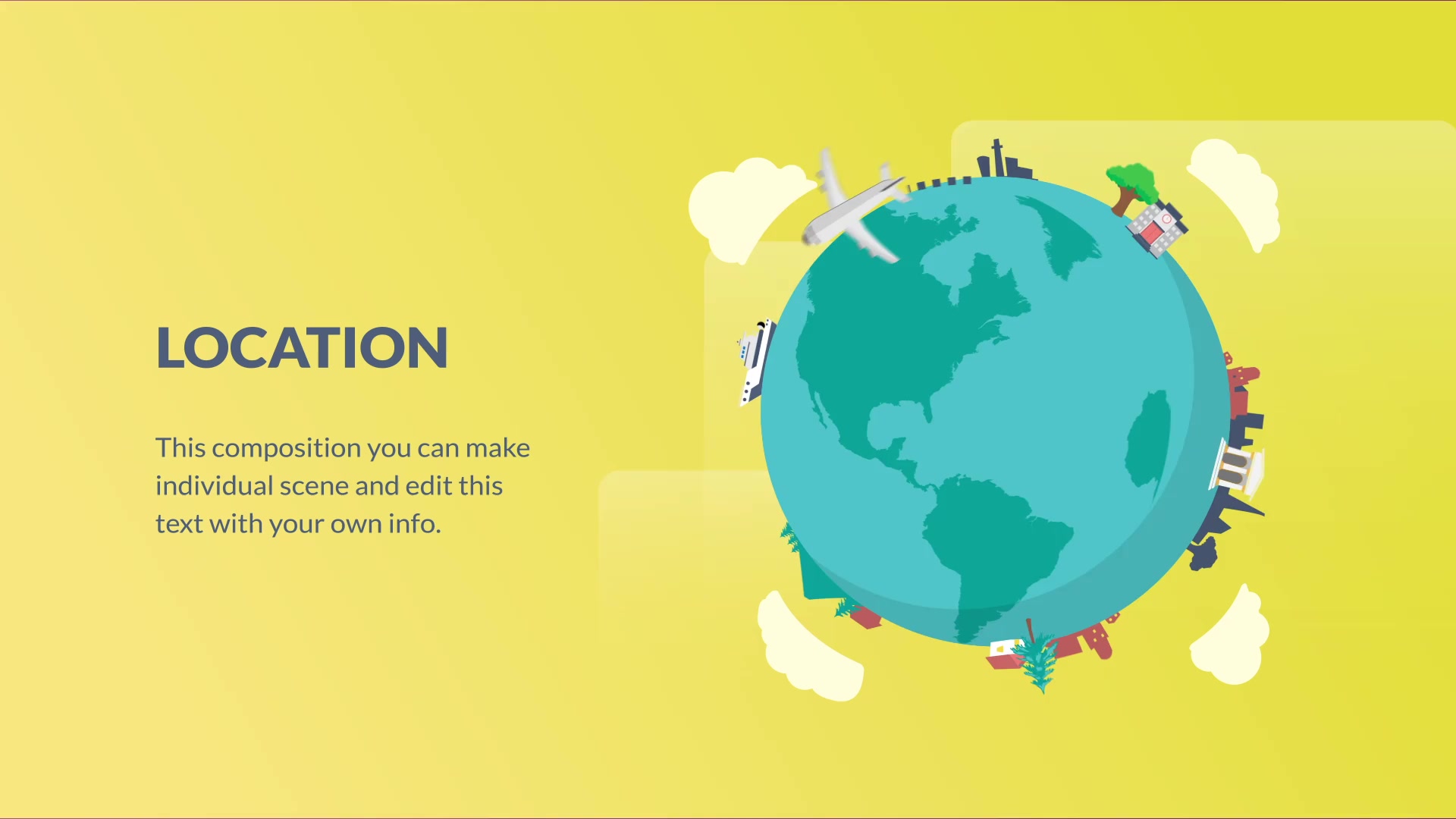 LOCATION

This composition you can make individual scene and edit this text with your own info.